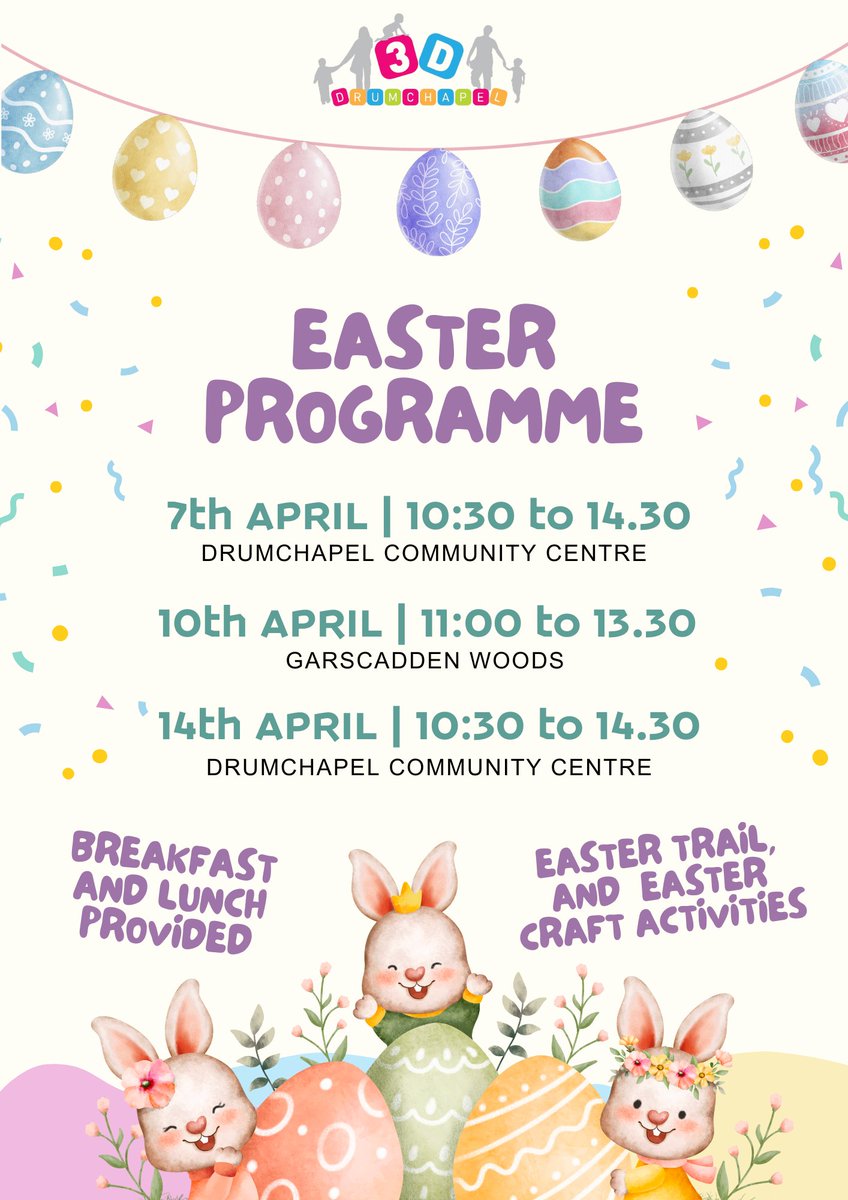 3D
DRUMCHAPEL

EASTER PROGRAMME

7th APRIL | 10:30 to 14.30
DRUMCHAPEL COMMUNITY CENTRE

10th APRIL | 11:00 to 13.30
GARSCADDEN WOODS

14th APRIL | 10:30 to 14.30
DRUMCHAPEL COMMUNITY CENTRE

BREAKFAST AND LUNCH PROVIDED

EASTER TRAIL, AND EASTER CRAFT ACTIVITIES